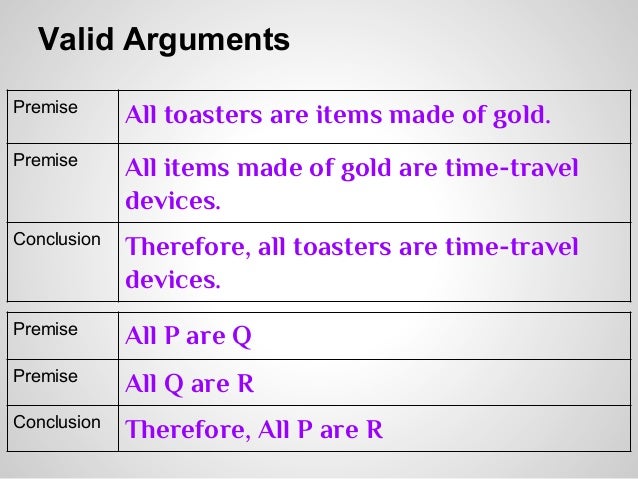 Valid Arguments

| Premise | All toasters are items made of gold. |
|---|---|
| Premise | All items made of gold are time-travel devices. |
| Conclusion | Therefore, all toasters are time-travel devices. |

| Premise | All P are Q |
|---|---|
| Premise | All Q are R |
| Conclusion | Therefore, All P are R |